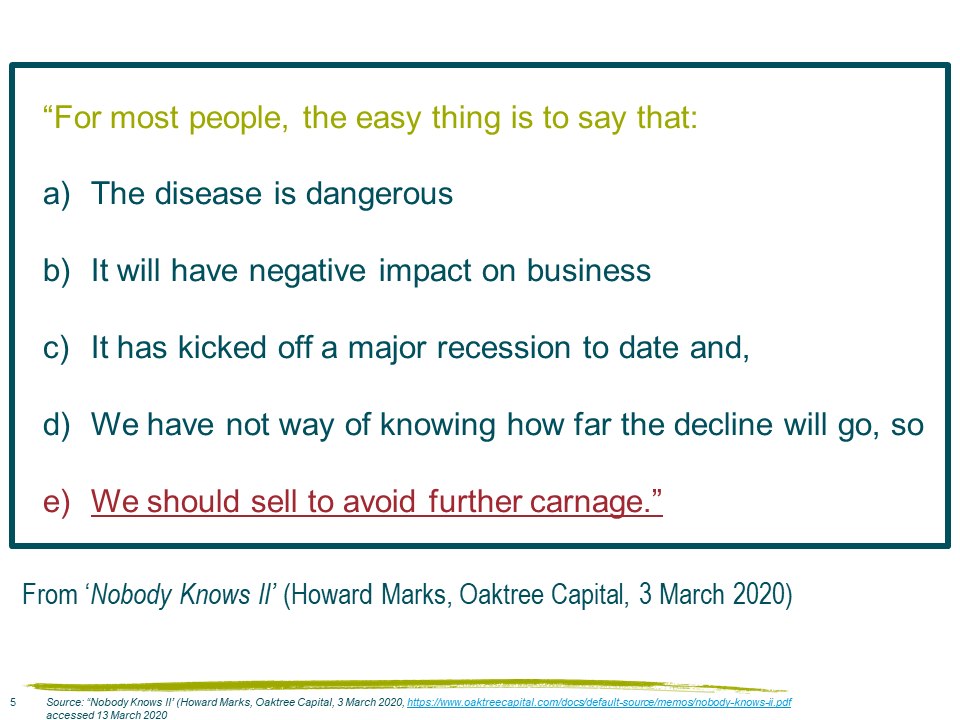 “For most people, the easy thing is to say that:

a) The disease is dangerous

b) It will have negative impact on business

c) It has kicked off a major recession to date and,

d) We have not way of knowing how far the decline will go, so

e) We should sell to avoid further carnage.”

From ‘Nobody Knows II’ (Howard Marks, Oaktree Capital, 3 March 2020)

5 Source: “Nobody Knows II” (Howard Marks, Oaktree Capital, 3 March 2020, https://www.oaktreecapital.com/docs/default-source/memos/nobody-knows-ii.pdf accessed 13 March 2020